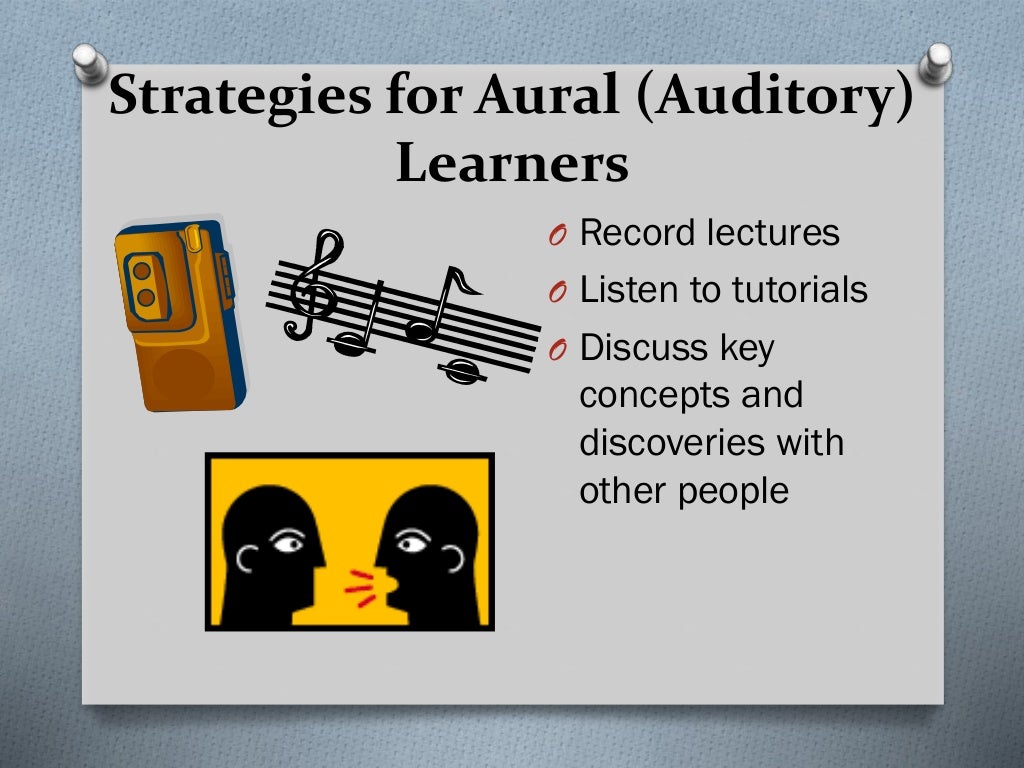 Strategies for Aural (Auditory) Learners

O Record lectures
O Listen to tutorials
O Discuss key concepts and discoveries with other people